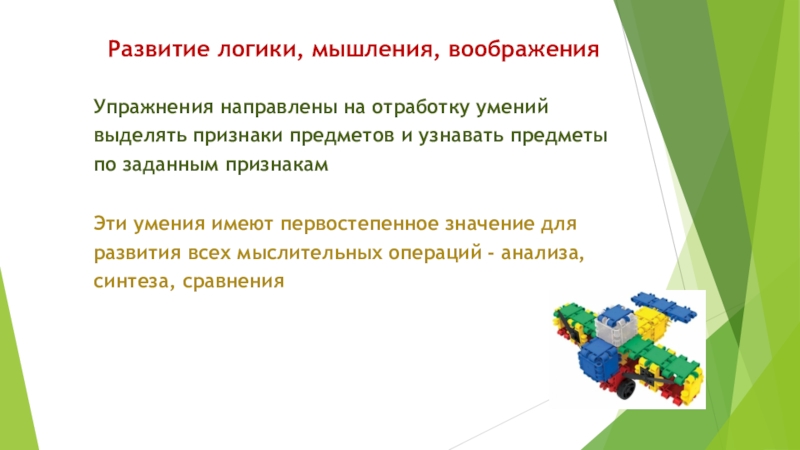 Развитие логики, мышления, воображения

Упражнения направлены на отработку умений выделять признаки предметов и узнавать предметы по заданным признакам

Эти умения имеют первостепенное значение для развития всех мыслительных операций - анализа, синтеза, сравнения